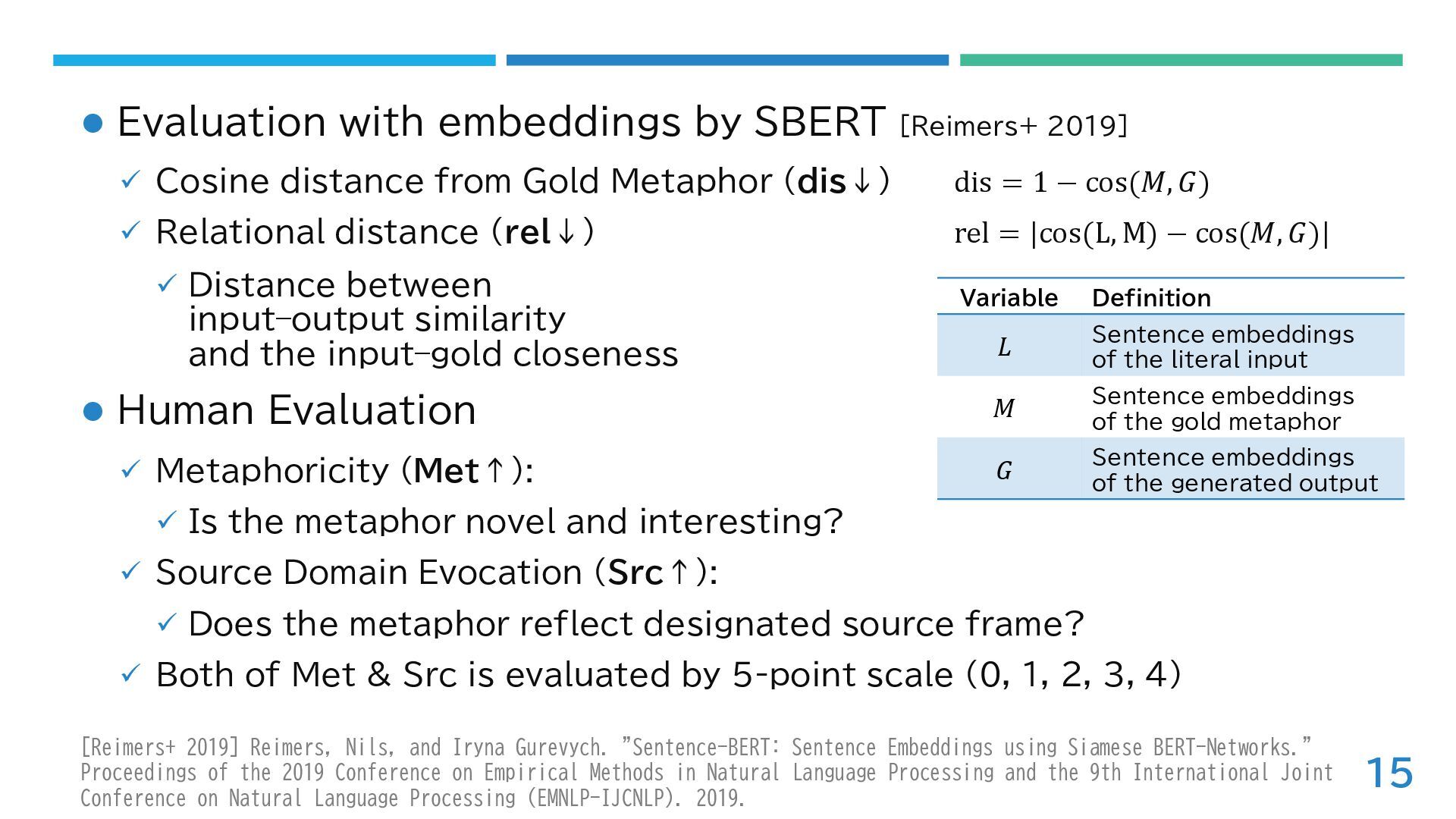 ● Evaluation with embeddings by SBERT [Reimers+ 2019]

✓ Cosine distance from Gold Metaphor (**dis**↓)

$\text{dis} = 1 - \cos(M, G)$

✓ Relational distance (**rel**↓)

$\text{rel} = |\cos(\text{L}, \text{M}) - \cos(M, G)|$

✓ Distance between input–output similarity and the input–gold closeness

| Variable | Definition |
|---|---|
| $L$ | Sentence embeddings of the literal input |
| $M$ | Sentence embeddings of the gold metaphor |
| $G$ | Sentence embeddings of the generated output |

● Human Evaluation

✓ Metaphoricity (**Met**↑):

✓ Is the metaphor novel and interesting?

✓ Source Domain Evocation (**Src**↑):

✓ Does the metaphor reflect designated source frame?

✓ Both of Met & Src is evaluated by 5-point scale (0, 1, 2, 3, 4)

[Reimers+ 2019] Reimers, Nils, and Iryna Gurevych. "Sentence-BERT: Sentence Embeddings using Siamese BERT-Networks." Proceedings of the 2019 Conference on Empirical Methods in Natural Language Processing and the 9th International Joint Conference on Natural Language Processing (EMNLP-IJCNLP). 2019.

15